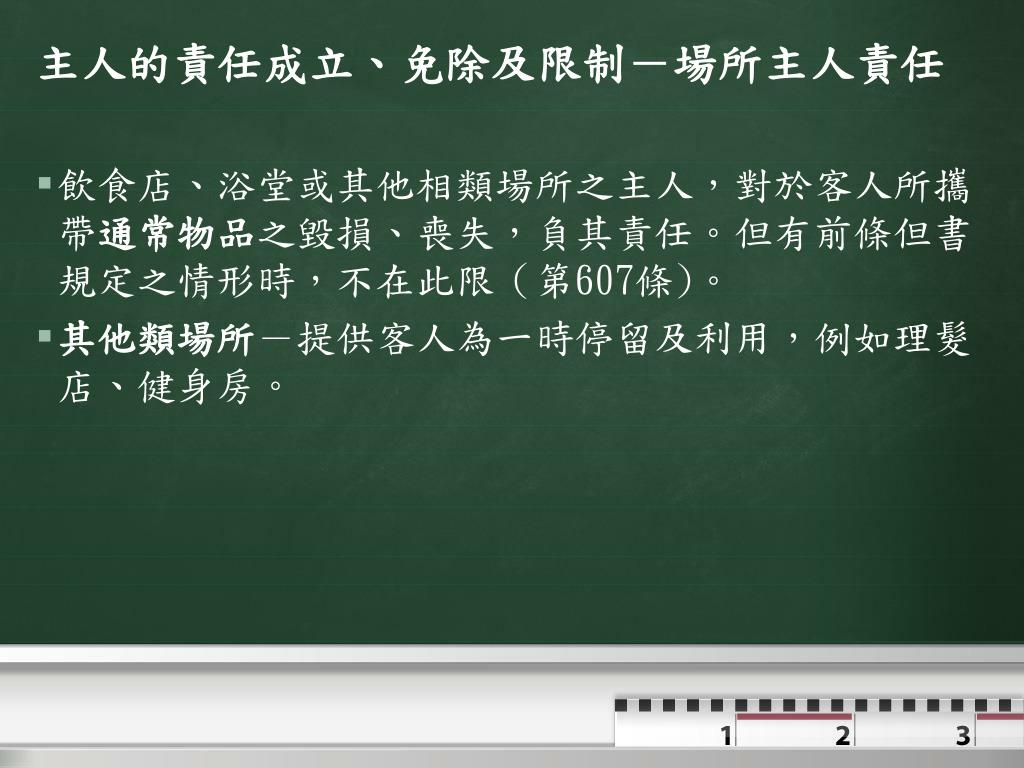 主人的責任成立、免除及限制－場所主人責任

▪ 飲食店、浴堂或其他相類場所之主人，對於客人所攜帶通常物品之毀損、喪失，負其責任。但有前條但書規定之情形時，不在此限（第607條)。

▪ 其他類場所－提供客人為一時停留及利用，例如理髮店、健身房。

1 2 3